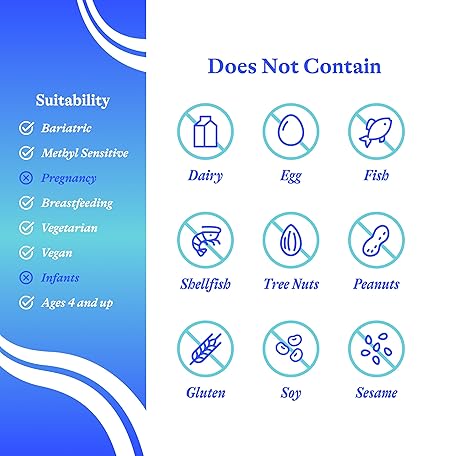 Suitability

Bariatric
Methyl Sensitive
Pregnancy
Breastfeeding
Vegetarian
Vegan
Infants
Ages 4 and up

Does Not Contain

Dairy
Egg
Fish
Shellfish
Tree Nuts
Peanuts
Gluten
Soy
Sesame